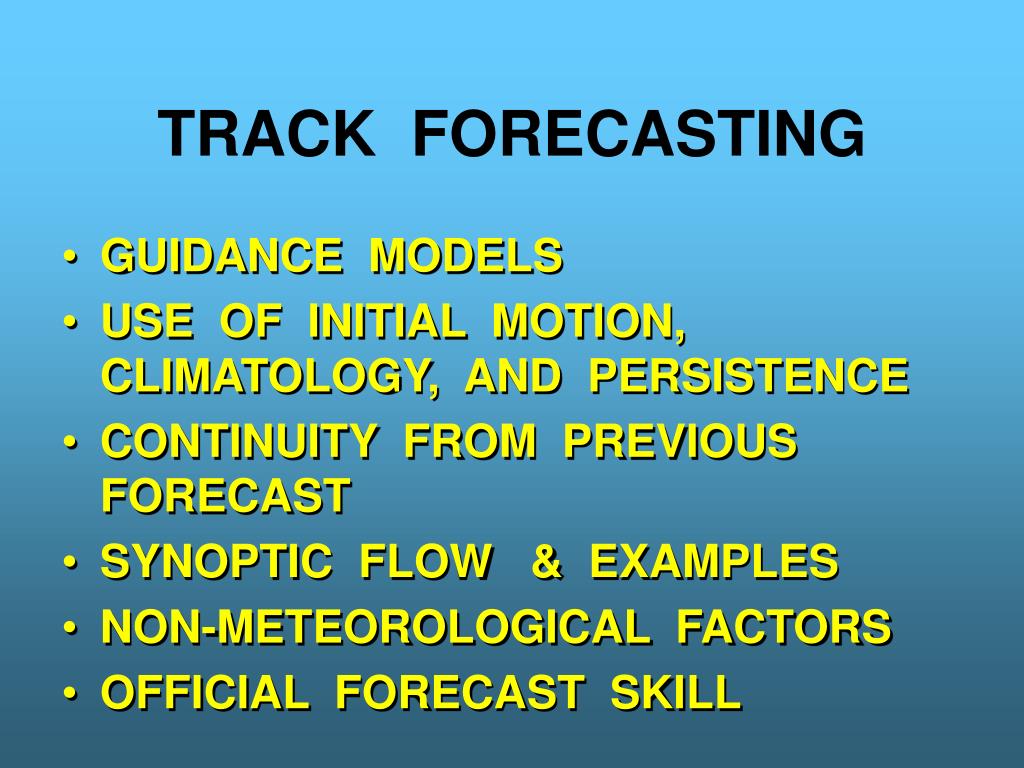 TRACK FORECASTING

• GUIDANCE MODELS
• USE OF INITIAL MOTION, CLIMATOLOGY, AND PERSISTENCE
• CONTINUITY FROM PREVIOUS FORECAST
• SYNOPTIC FLOW & EXAMPLES
• NON-METEOROLOGICAL FACTORS
• OFFICIAL FORECAST SKILL